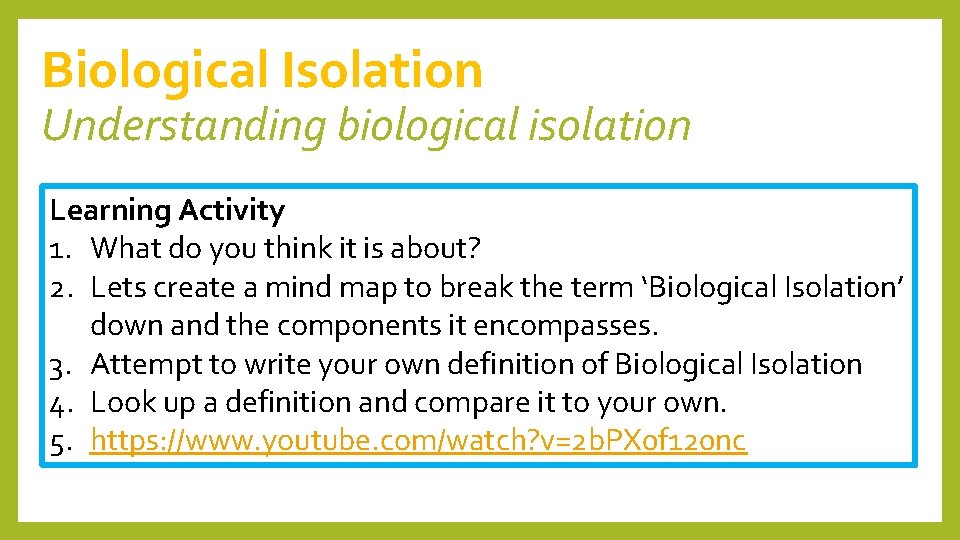 Biological Isolation
Understanding biological isolation

Learning Activity
1. What do you think it is about?
2. Lets create a mind map to break the term ‘Biological Isolation’ down and the components it encompasses.
3. Attempt to write your own definition of Biological Isolation
4. Look up a definition and compare it to your own.
5. https://www.youtube.com/watch?v=2bPX0f120nc